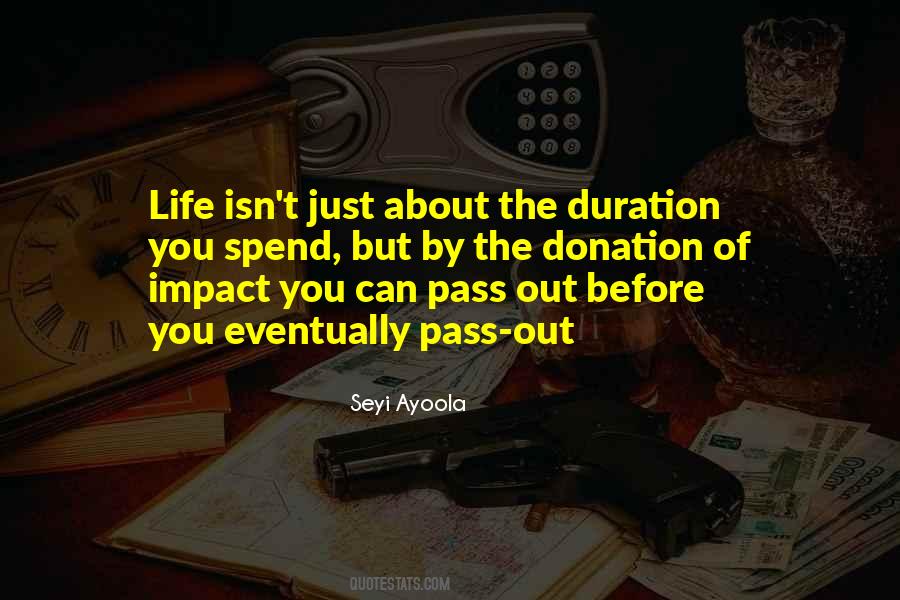 Life isn't just about the duration you spend, but by the donation of impact you can pass out before you eventually pass-out

Seyi Ayoola

QUOTESTATS.COM